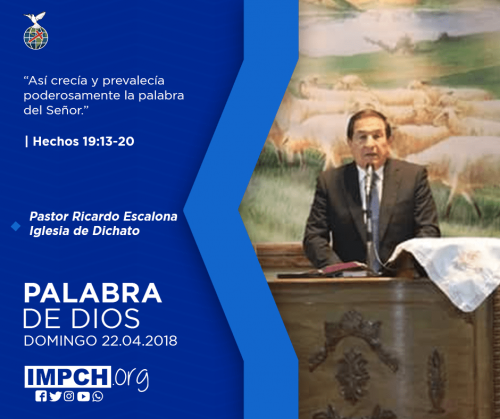 “Así crecía y prevalecía poderosamente la palabra del Señor.”

| Hechos 19:13-20

Pastor Ricardo Escalona
Iglesia de Dichato

PALABRA
DE DIOS
DOMINGO 22.04.2018

IMPCH.org